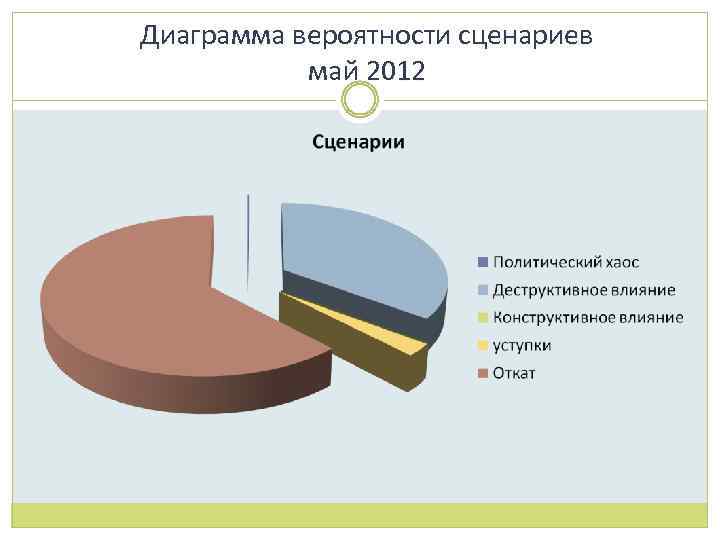 Диаграмма вероятности сценариев
май 2012

Сценарии

Политический хаос
Деструктивное влияние
Конструктивное влияние
уступки
Откат